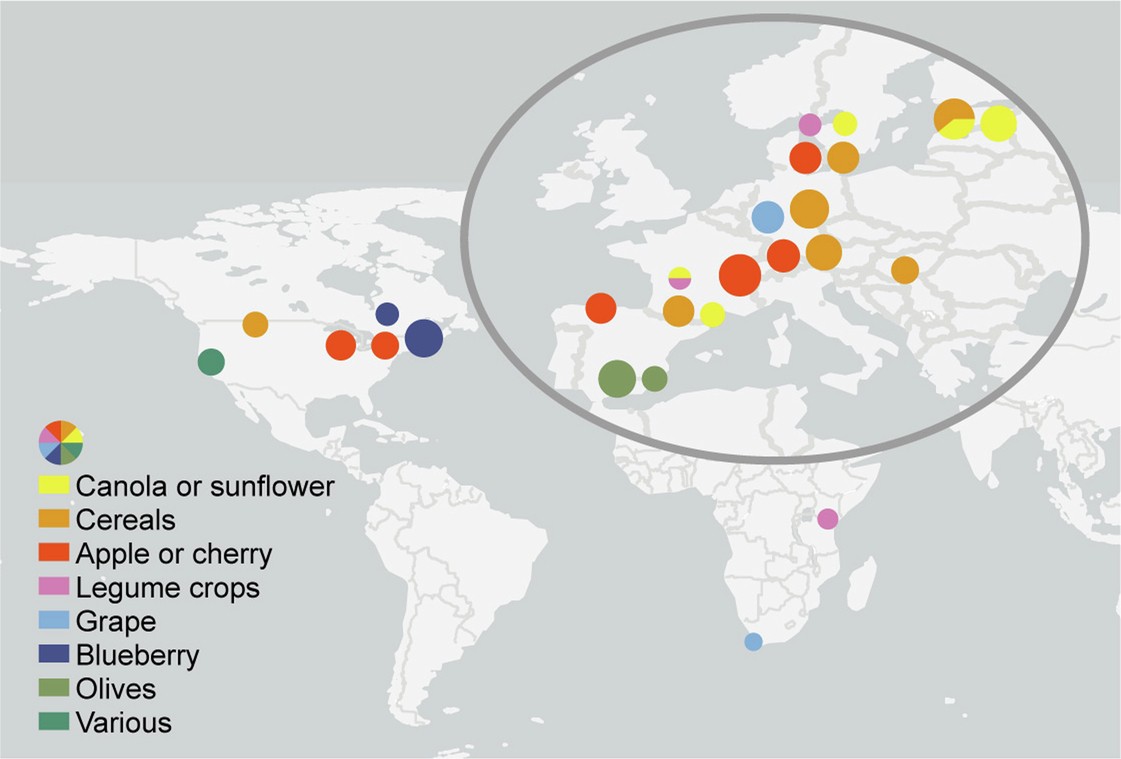 Canola or sunflower
Cereals
Apple or cherry
Legume crops
Grape
Blueberry
Olives
Various